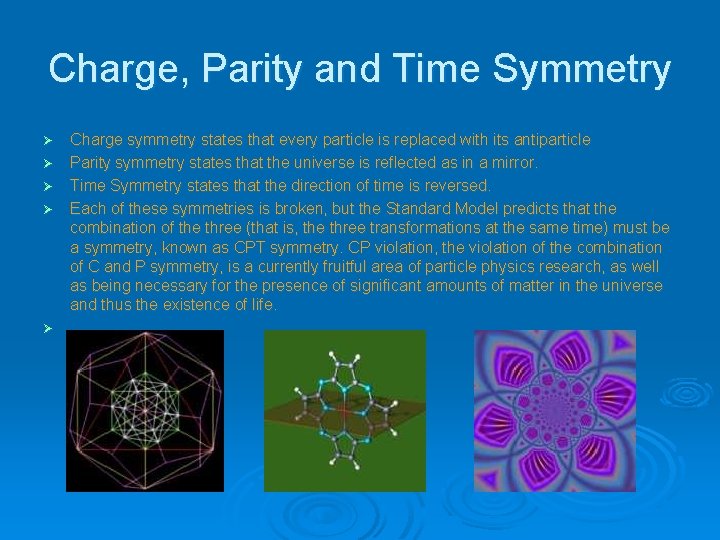 Charge, Parity and Time Symmetry

➢ Charge symmetry states that every particle is replaced with its antiparticle
➢ Parity symmetry states that the universe is reflected as in a mirror.
➢ Time Symmetry states that the direction of time is reversed.
➢ Each of these symmetries is broken, but the Standard Model predicts that the combination of the three (that is, the three transformations at the same time) must be a symmetry, known as CPT symmetry. CP violation, the violation of the combination of C and P symmetry, is a currently fruitful area of particle physics research, as well as being necessary for the presence of significant amounts of matter in the universe and thus the existence of life.
➢